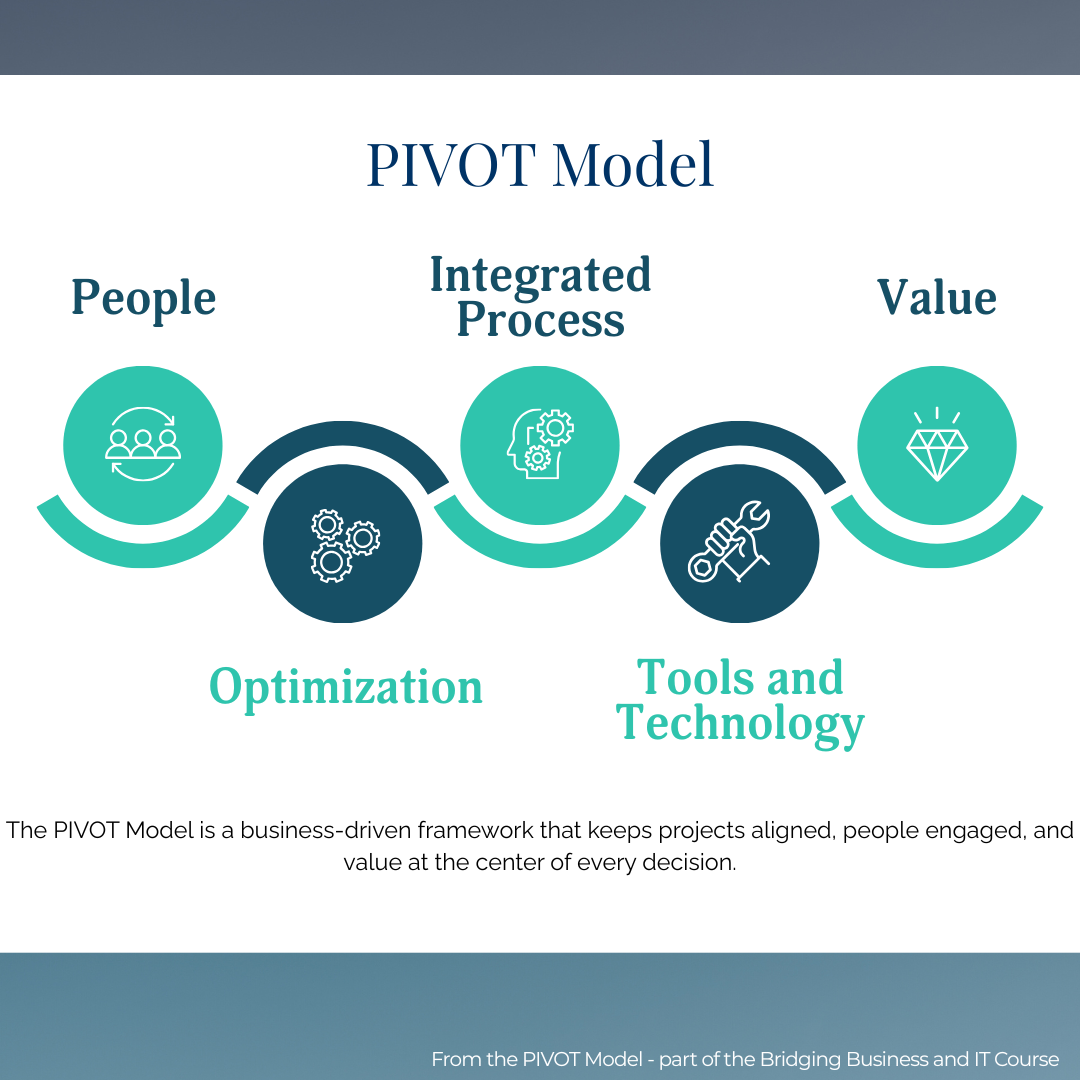 PIVOT Model

People

Integrated Process

Value

Optimization

Tools and Technology

The PIVOT Model is a business-driven framework that keeps projects aligned, people engaged, and value at the center of every decision.

From the PIVOT Model - part of the Bridging Business and IT Course